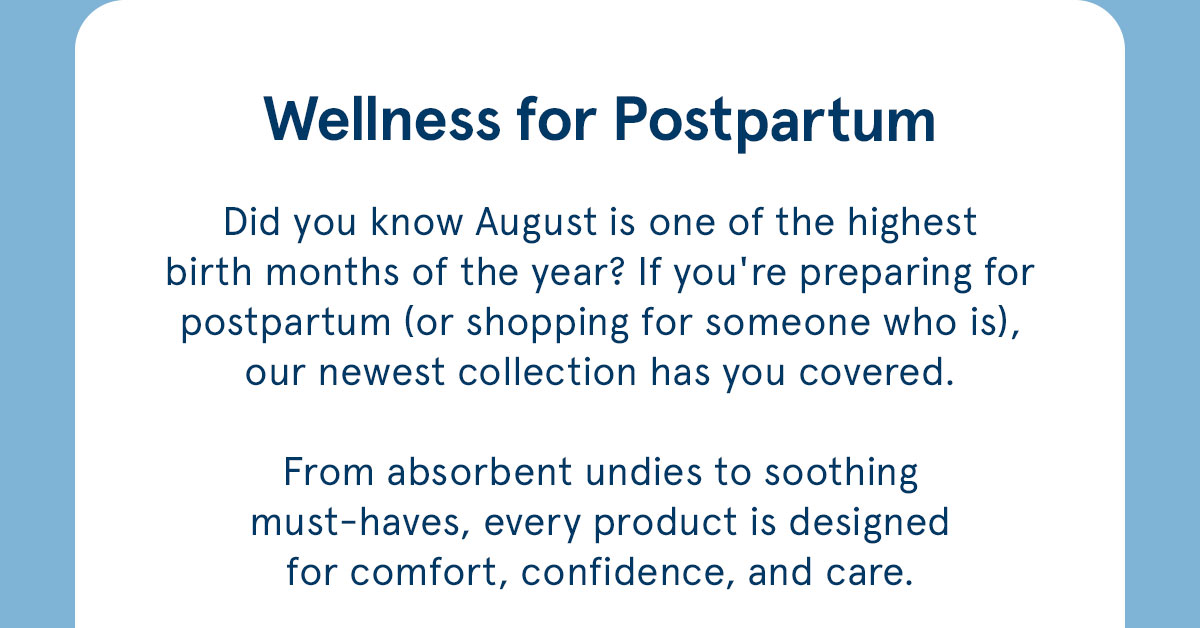 Wellness for Postpartum

Did you know August is one of the highest birth months of the year? If you're preparing for postpartum (or shopping for someone who is), our newest collection has you covered.

From absorbent undies to soothing must-haves, every product is designed for comfort, confidence, and care.